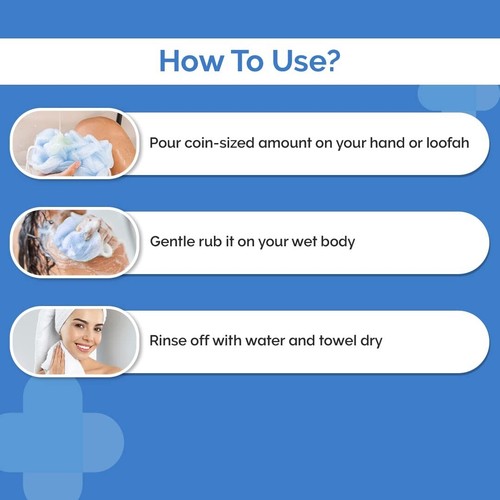 How To Use?

Pour coin-sized amount on your hand or loofah

Gentle rub it on your wet body

Rinse off with water and towel dry